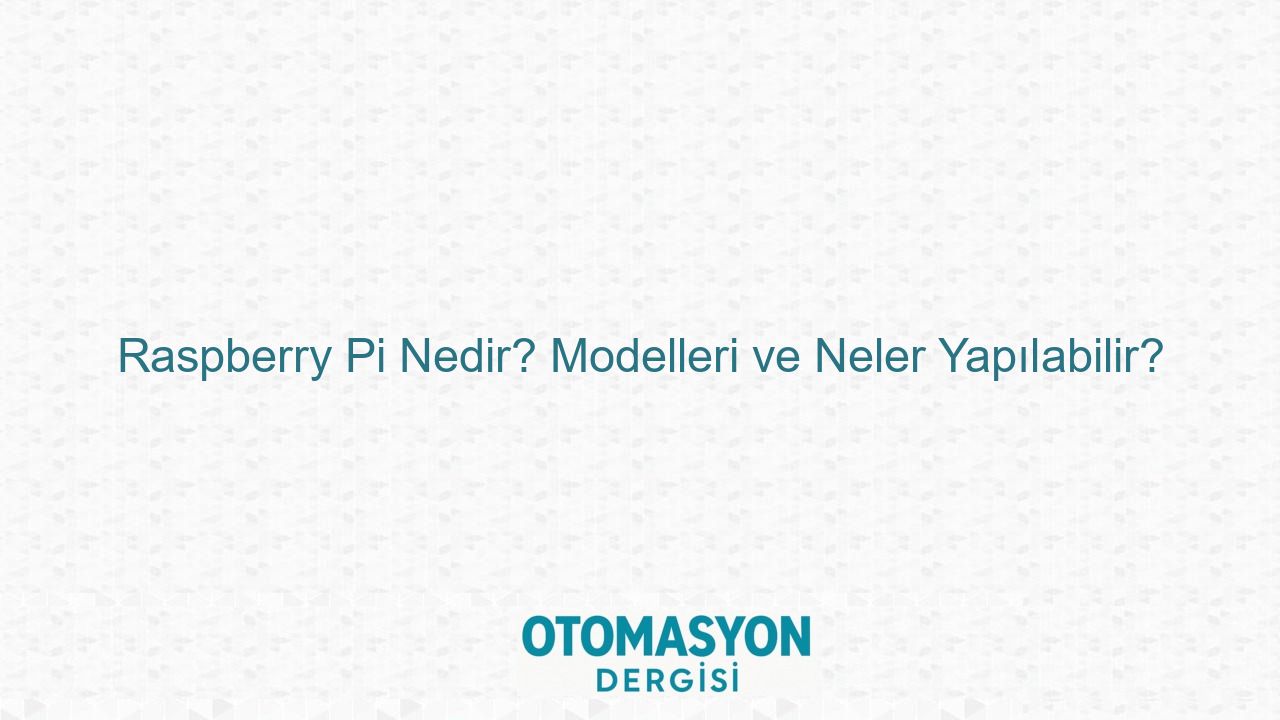 Raspberry Pi Nedir? Modelleri ve Neler Yapılabilir?

OTOMASYON
DERGİSİ